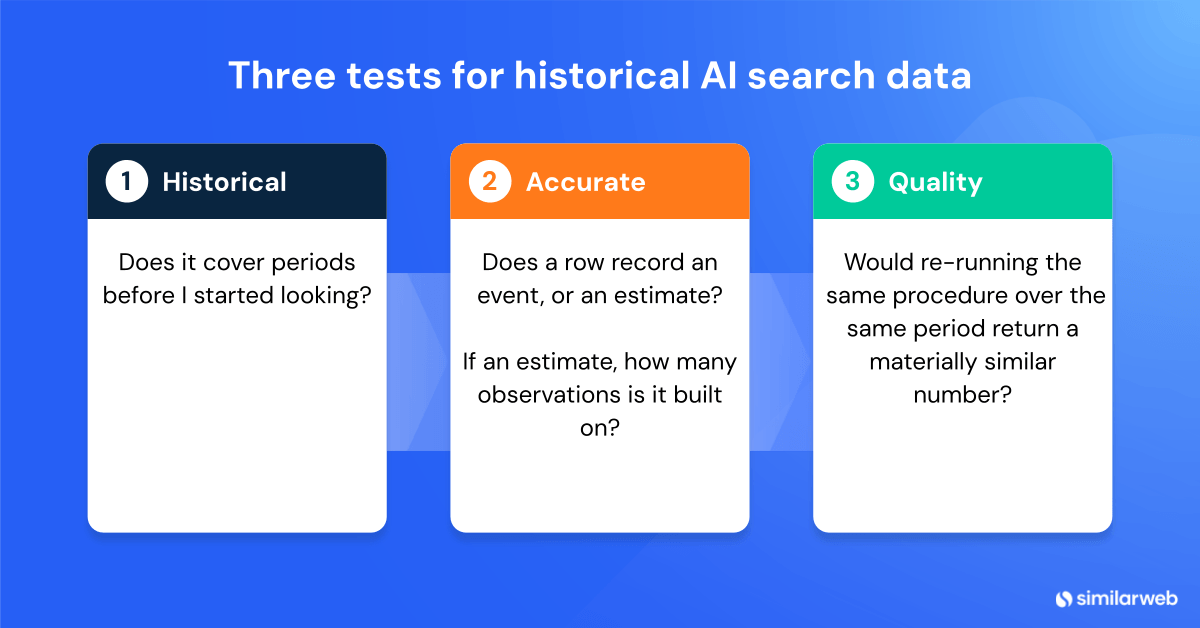 Three tests for historical AI search data

1 Historical

Does it cover periods before I started looking?

2 Accurate

Does a row record an event, or an estimate?

If an estimate, how many observations is it built on?

3 Quality

Would re-running the same procedure over the same period return a materially similar number?

similarweb